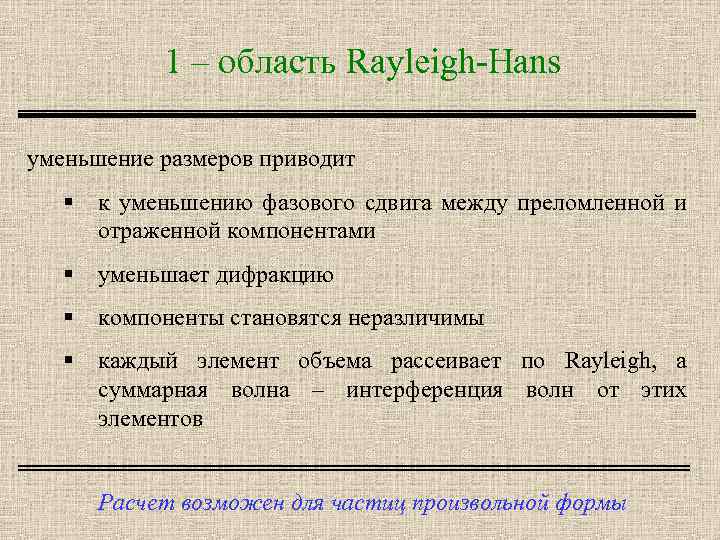 1 – область Rayleigh-Hans

уменьшение размеров приводит

▪ к уменьшению фазового сдвига между преломленной и отраженной компонентами

▪ уменьшает дифракцию

▪ компоненты становятся неразличимы

▪ каждый элемент объема рассеивает по Rayleigh, а суммарная волна – интерференция волн от этих элементов

Расчет возможен для частиц произвольной формы